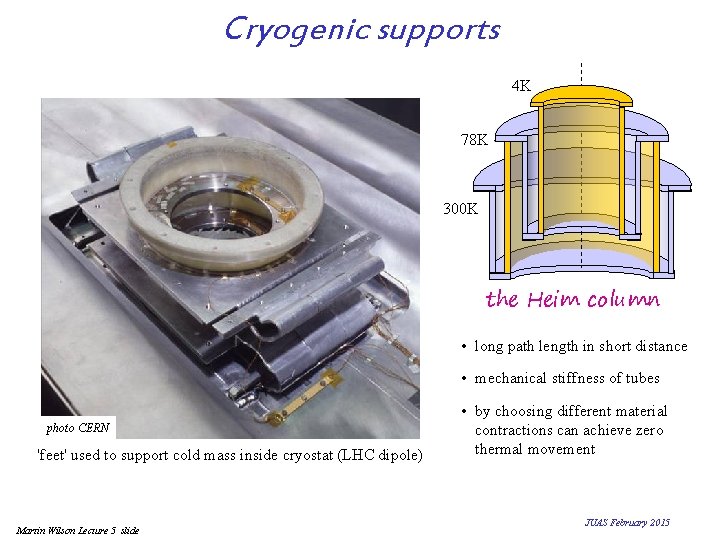 Cryogenic supports

photo CERN

'feet' used to support cold mass inside cryostat (LHC dipole)

4K

78K

300K

the Heim column

• long path length in short distance

• mechanical stiffness of tubes

• by choosing different material contractions can achieve zero thermal movement

Martin Wilson Lecture 5 slide

JUAS February 2015